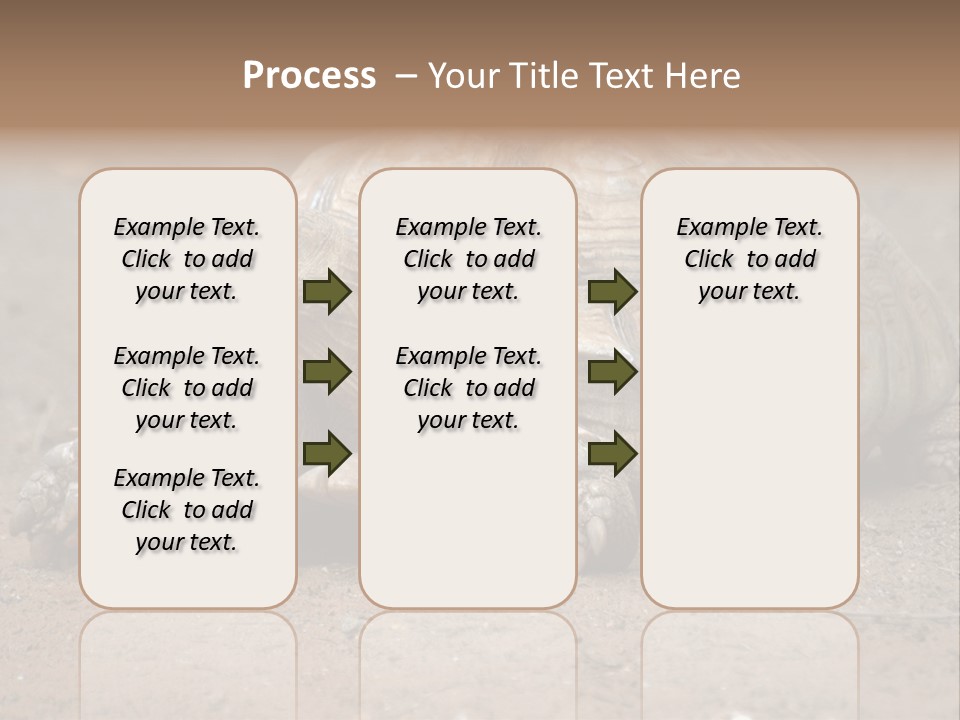 Process – Your Title Text Here

Example Text. Click to add your text.

Example Text. Click to add your text.

Example Text. Click to add your text.

Example Text. Click to add your text.

Example Text. Click to add your text.

Example Text. Click to add your text.